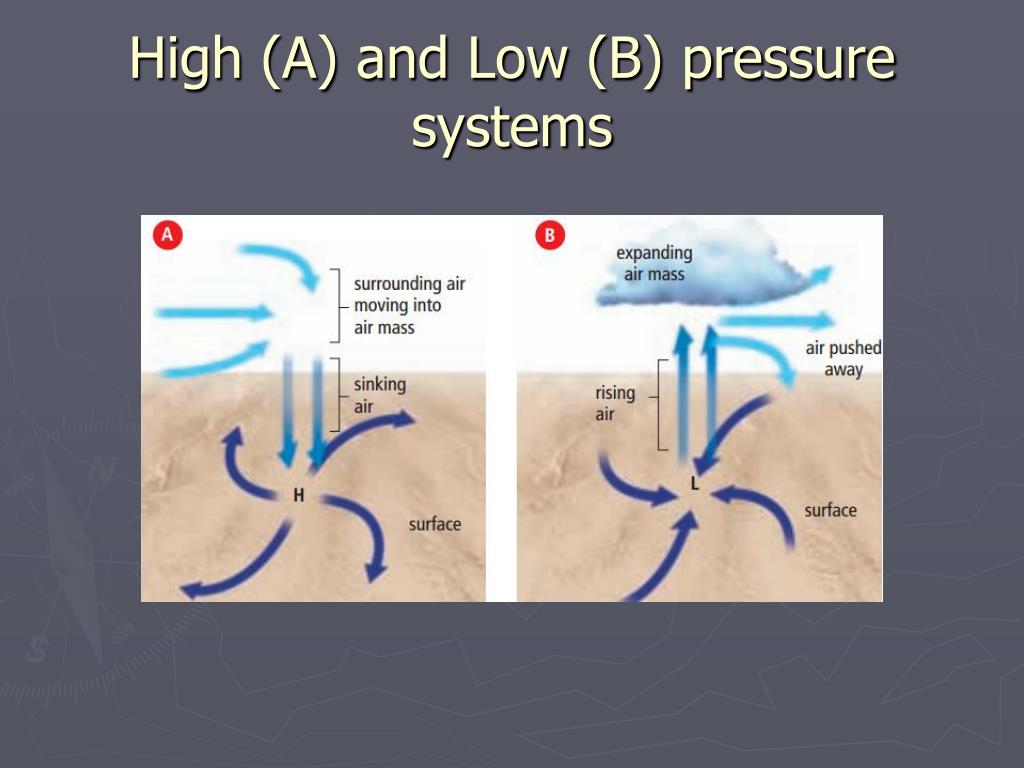 High (A) and Low (B) pressure systems

A

surrounding air moving into air mass

sinking air

H

surface

B

expanding air mass

air pushed away

rising air

L

surface